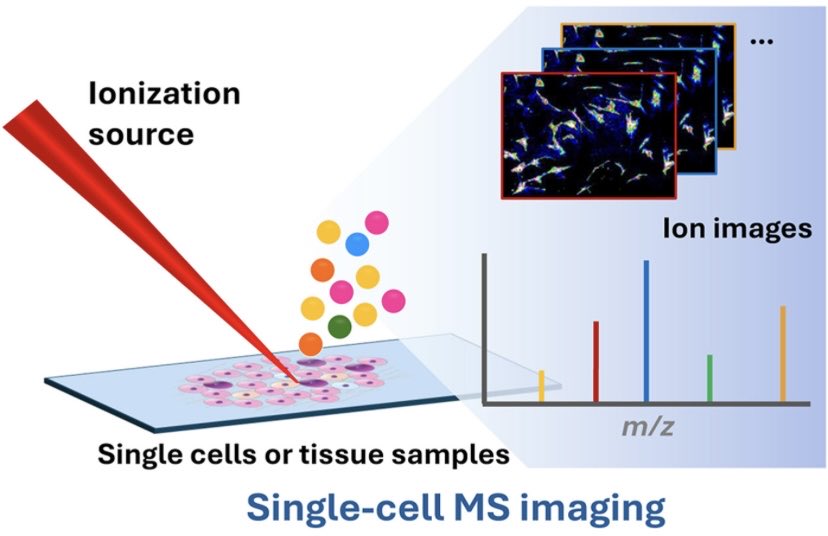 Ionization source

...

Ion images

$m/z$

Single cells or tissue samples

Single-cell MS imaging